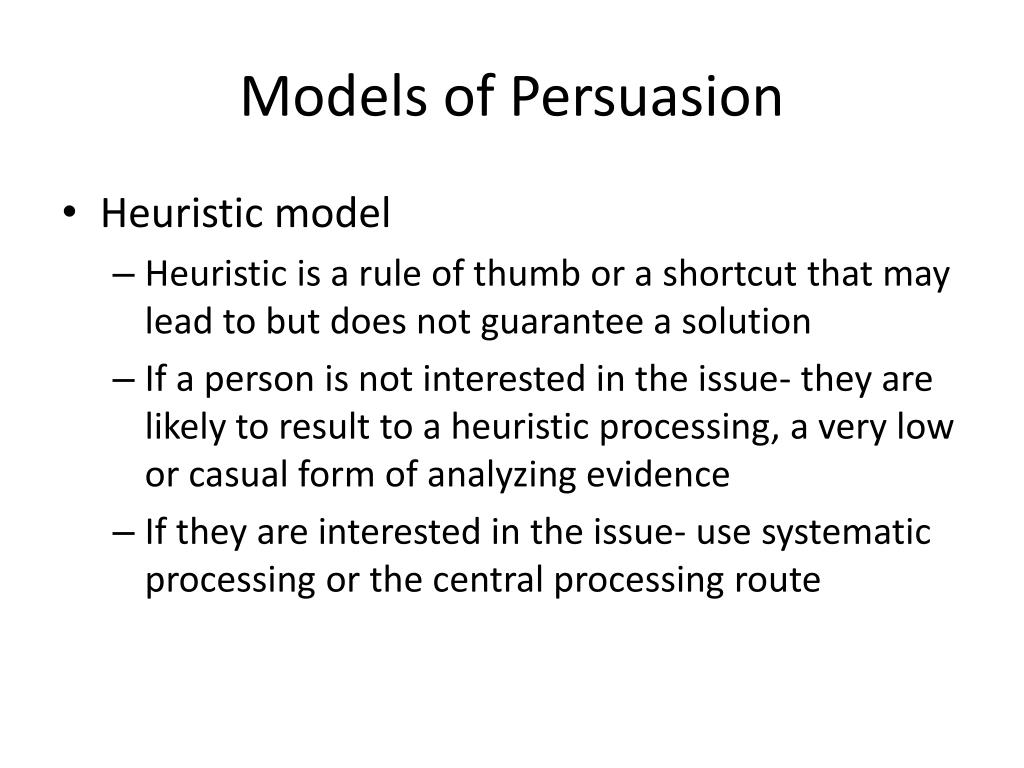 Models of Persuasion

• Heuristic model
– Heuristic is a rule of thumb or a shortcut that may lead to but does not guarantee a solution
– If a person is not interested in the issue- they are likely to result to a heuristic processing, a very low or casual form of analyzing evidence
– If they are interested in the issue- use systematic processing or the central processing route